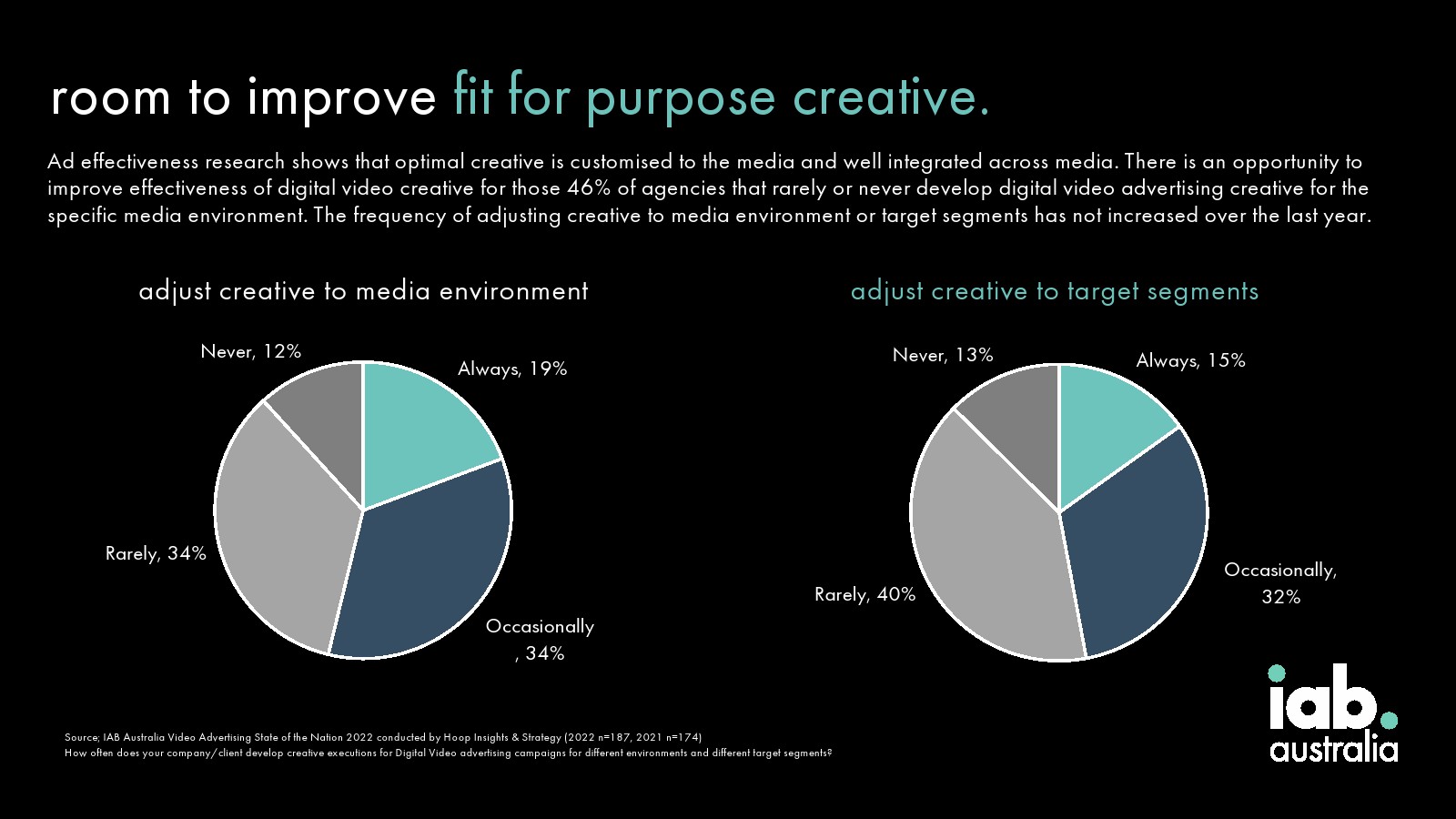 room to improve fit for purpose creative.

Ad effectiveness research shows that optimal creative is customised to the media and well integrated across media. There is an opportunity to improve effectiveness of digital video creative for those 46% of agencies that rarely or never develop digital video advertising creative for the specific media environment. The frequency of adjusting creative to media environment or target segments has not increased over the last year.

adjust creative to media environment

Never, 12%
Always, 19%
Rarely, 34%
Occasionally , 34%

adjust creative to target segments

Never, 13%
Always, 15%
Rarely, 40%
Occasionally, 32%

Source; IAB Australia Video Advertising State of the Nation 2022 conducted by Hoop Insights & Strategy (2022 n=187, 2021 n=174)
How often does your company/client develop creative executions for Digital Video advertising campaigns for different environments and different target segments?

iab. australia